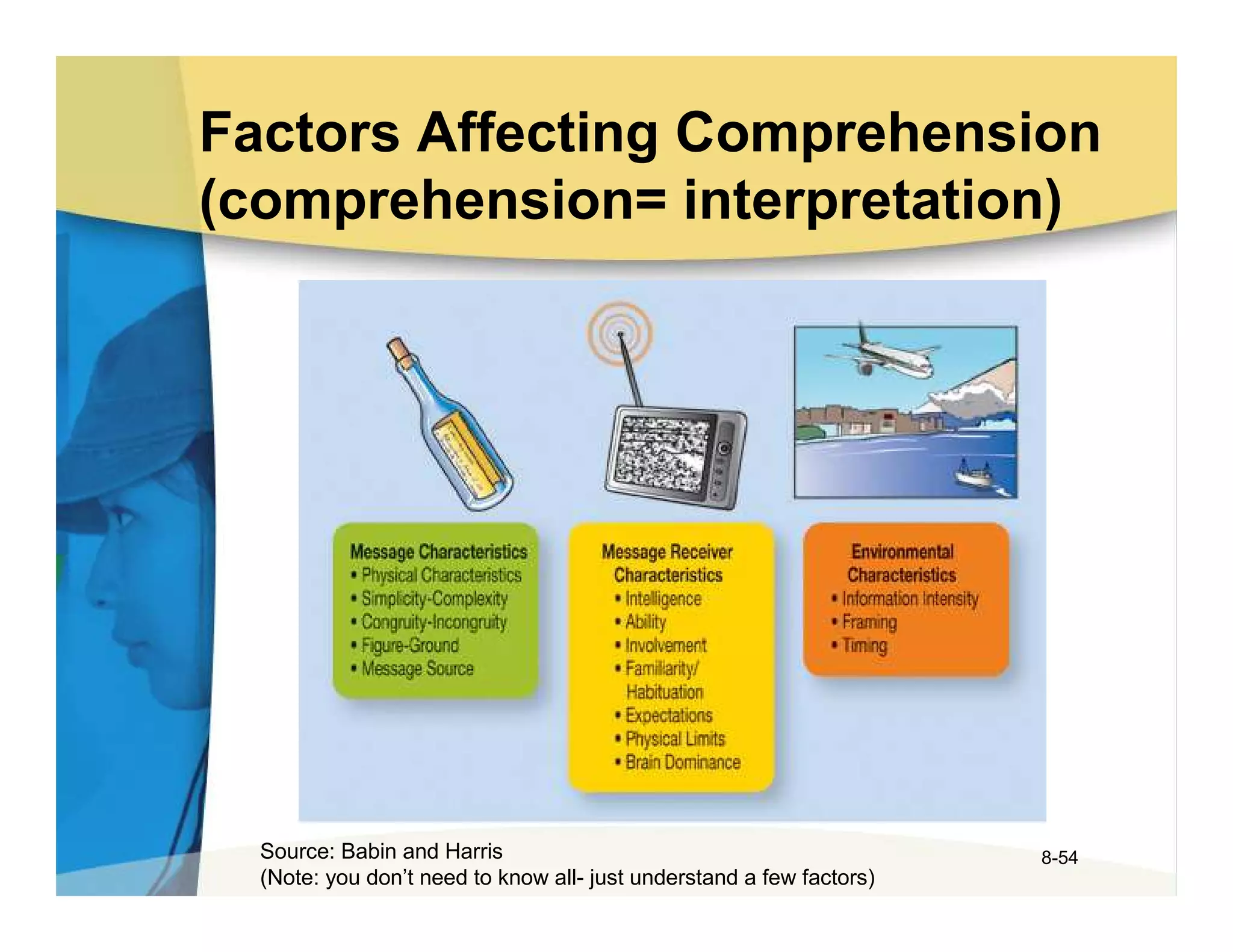 Factors Affecting Comprehension (comprehension= interpretation)

Message Characteristics
• Physical Characteristics
• Simplicity-Complexity
• Congruity-Incongruity
• Figure-Ground
• Message Source

Message Receiver Characteristics
• Intelligence
• Ability
• Involvement
• Familiarity/ Habituation
• Expectations
• Physical Limits
• Brain Dominance

Environmental Characteristics
• Information Intensity
• Framing
• Timing

Source: Babin and Harris
(Note: you don't need to know all- just understand a few factors)

8-54